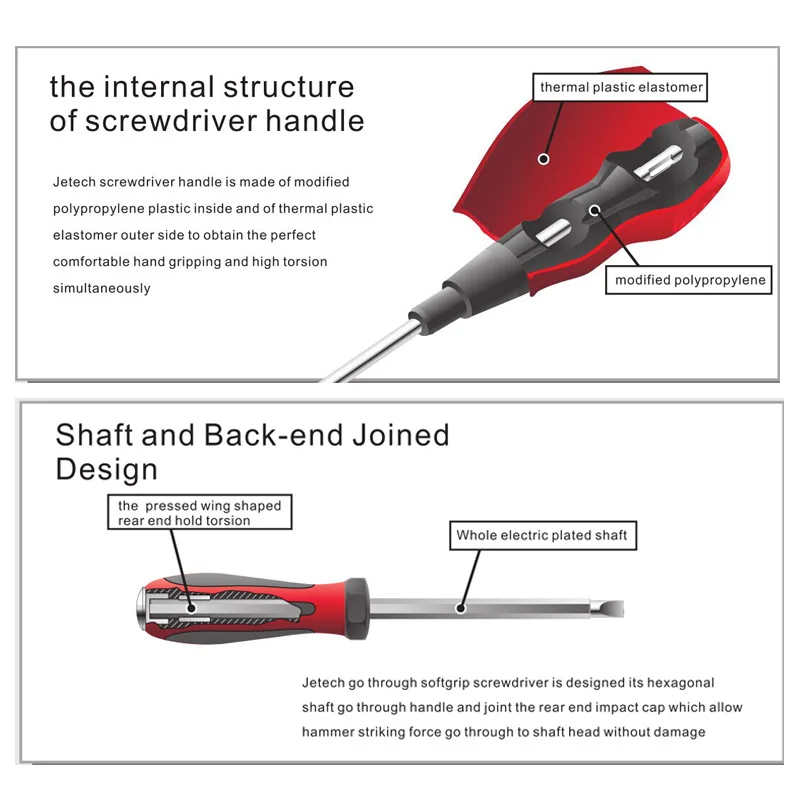 the internal structure of screwdriver handle

Jetech screwdriver handle is made of modified polypropylene plastic inside and of thermal plastic elastomer outer side to obtain the perfect comfortable hand gripping and high torsion simultaneously

thermal plastic elastomer

modified polypropylene

Shaft and Back-end Joined Design

the pressed wing shaped rear end hold torsion

Whole electric plated shaft

Jetech go through softgrip screwdriver is designed its hexagonal shaft go through handle and joint the rear end impact cap which allow hammer striking force go through to shaft head without damage